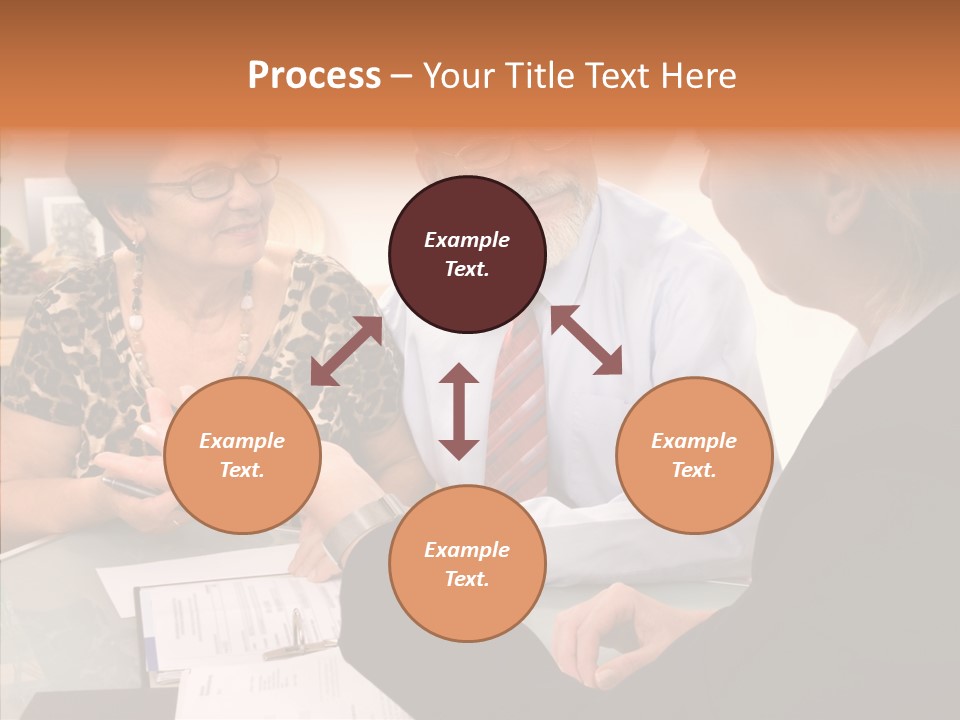 Process – Your Title Text Here

Example Text.

Example Text.

Example Text.

Example Text.